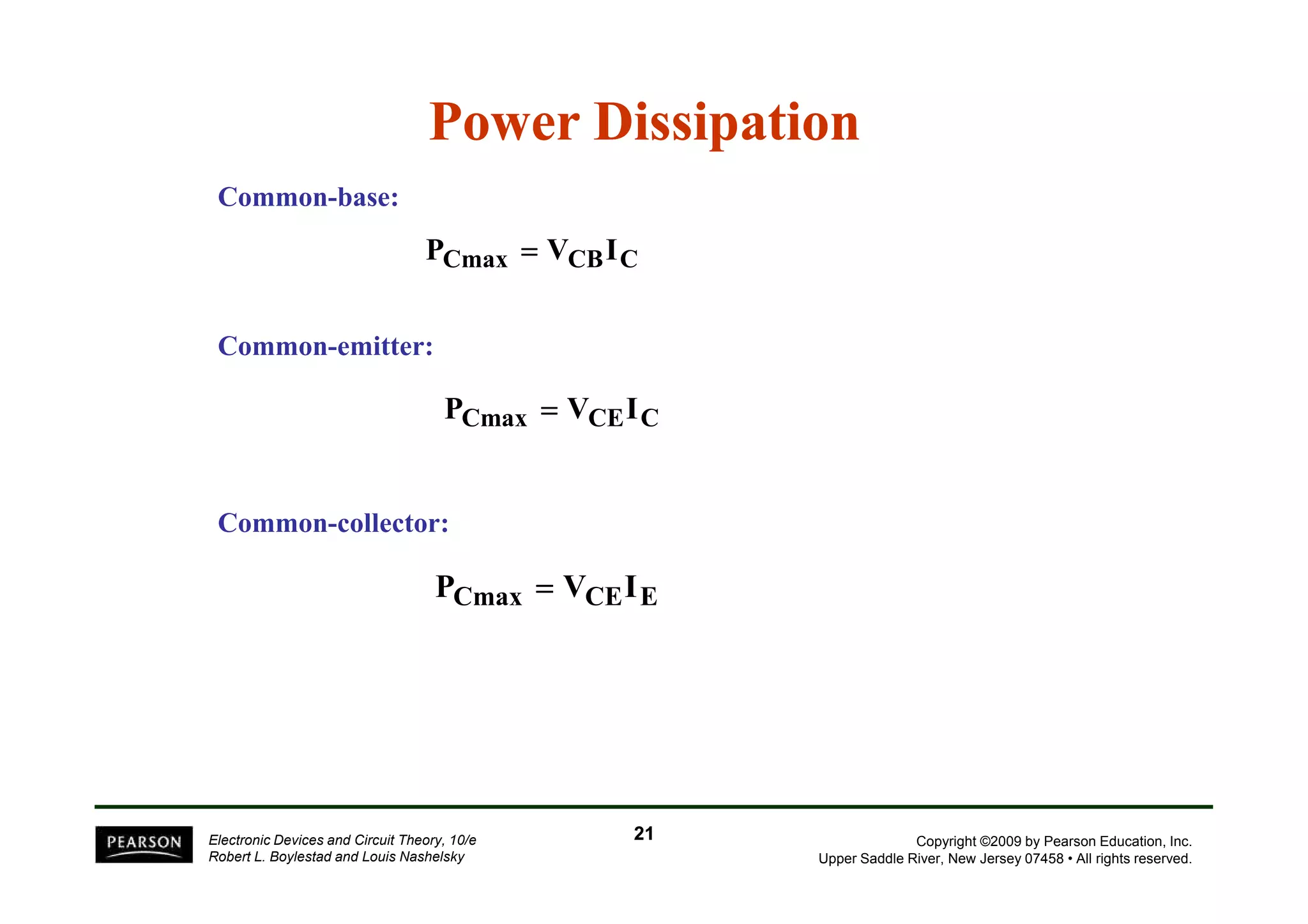 Power Dissipation

Common-base:

$P_{Cmax} = V_{CB}I_C$

Common-emitter:

$P_{Cmax} = V_{CE}I_C$

Common-collector:

$P_{Cmax} = V_{CE}I_E$

PEARSON

Electronic Devices and Circuit Theory, 10/e
Robert L. Boylestad and Louis Nashelsky

21

Copyright ©2009 by Pearson Education, Inc.
Upper Saddle River, New Jersey 07458 • All rights reserved.